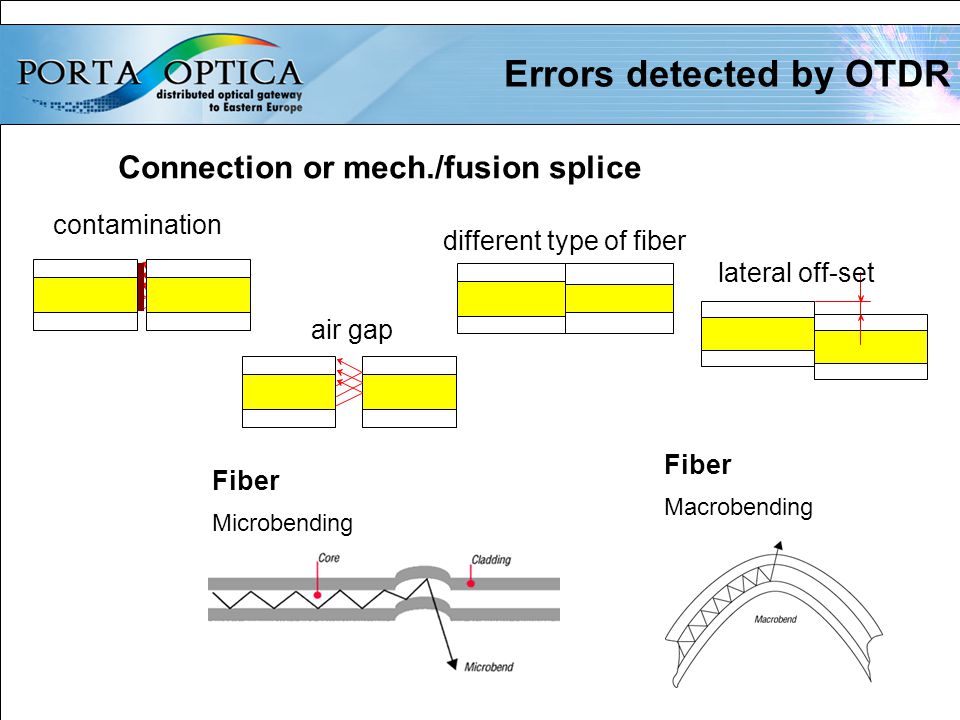 PORTA OPTICA
distributed optical gateway to Eastern Europe

Errors detected by OTDR

Connection or mech./fusion splice

contamination

different type of fiber

lateral off-set

air gap

Fiber

Microbending

Core

Cladding

Microbend

Fiber

Macrobending

Macrobend